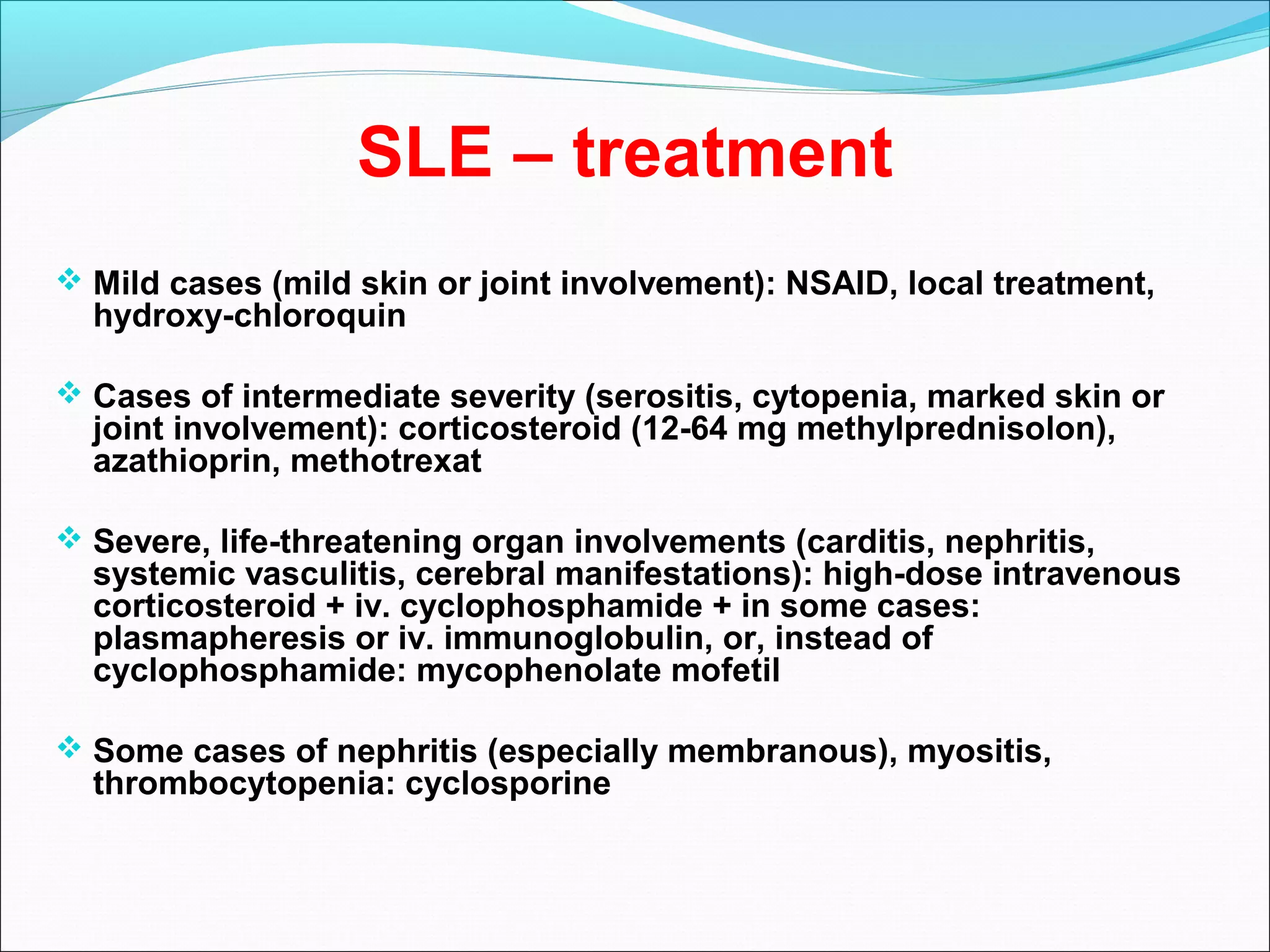 SLE – treatment

❖ Mild cases (mild skin or joint involvement): NSAID, local treatment, hydroxy-chloroquin

❖ Cases of intermediate severity (serositis, cytopenia, marked skin or joint involvement): corticosteroid (12-64 mg methylprednisolon), azathioprin, methotrexat

❖ Severe, life-threatening organ involvements (carditis, nephritis, systemic vasculitis, cerebral manifestations): high-dose intravenous corticosteroid + iv. cyclophosphamide + in some cases: plasmapheresis or iv. immunoglobulin, or, instead of cyclophosphamide: mycophenolate mofetil

❖ Some cases of nephritis (especially membranous), myositis, thrombocytopenia: cyclosporine